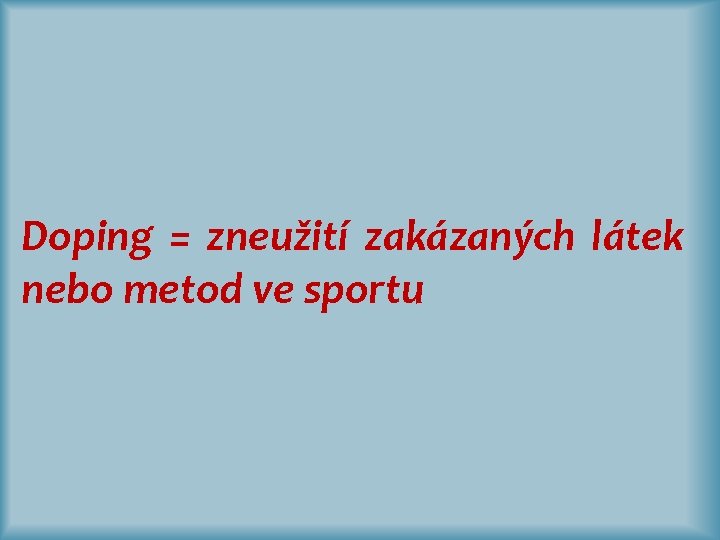 Doping = zneužití zakázaných látek nebo metod ve sportu